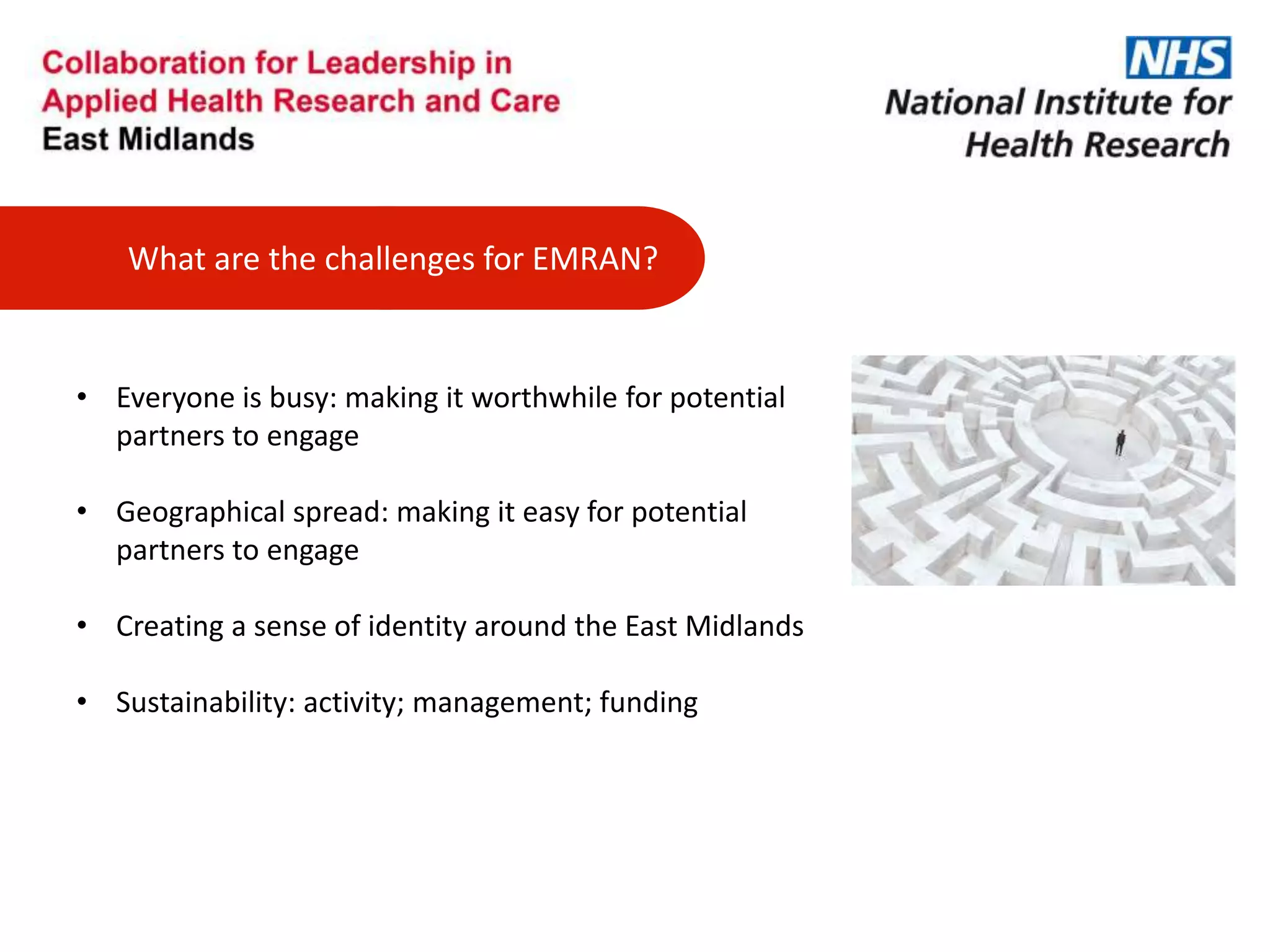 Collaboration for Leadership in Applied Health Research and Care
East Midlands

NHS
National Institute for Health Research

What are the challenges for EMRAN?

• Everyone is busy: making it worthwhile for potential partners to engage

• Geographical spread: making it easy for potential partners to engage

• Creating a sense of identity around the East Midlands

• Sustainability: activity; management; funding